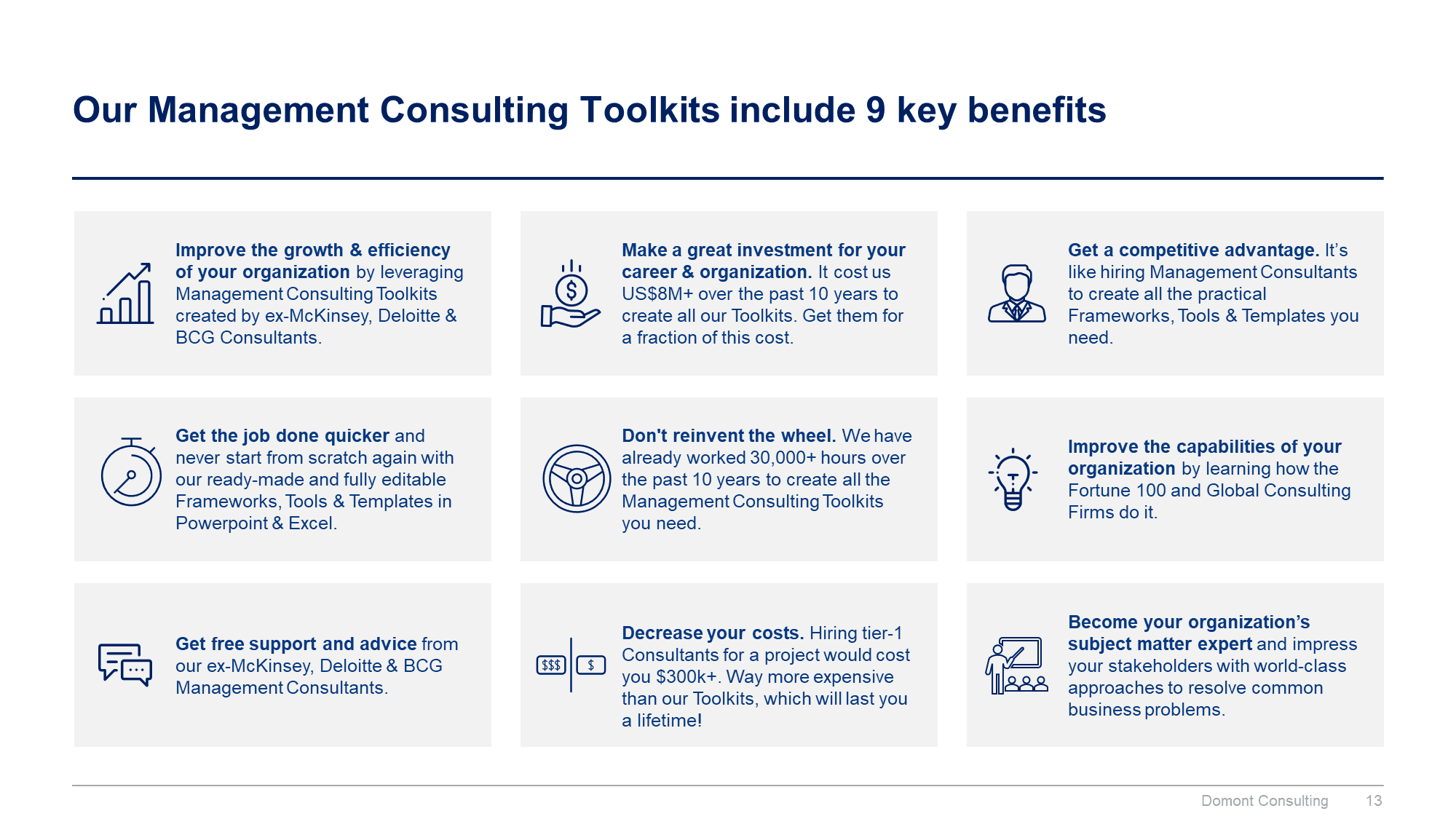 Our Management Consulting Toolkits include 9 key benefits

Improve the growth & efficiency of your organization by leveraging Management Consulting Toolkits created by ex-McKinsey, Deloitte & BCG Consultants.

Make a great investment for your career & organization. It cost us US$8M+ over the past 10 years to create all our Toolkits. Get them for a fraction of this cost.

Get a competitive advantage. It's like hiring Management Consultants to create all the practical Frameworks, Tools & Templates you need.

Get the job done quicker and never start from scratch again with our ready-made and fully editable Frameworks, Tools & Templates in Powerpoint & Excel.

Don't reinvent the wheel. We have already worked 30,000+ hours over the past 10 years to create all the Management Consulting Toolkits you need.

Improve the capabilities of your organization by learning how the Fortune 100 and Global Consulting Firms do it.

Get free support and advice from our ex-McKinsey, Deloitte & BCG Management Consultants.

$$$ $

Decrease your costs. Hiring tier-1 Consultants for a project would cost you $300k+. Way more expensive than our Toolkits, which will last you a lifetime!

Become your organization's subject matter expert and impress your stakeholders with world-class approaches to resolve common business problems.

Domont Consulting 13